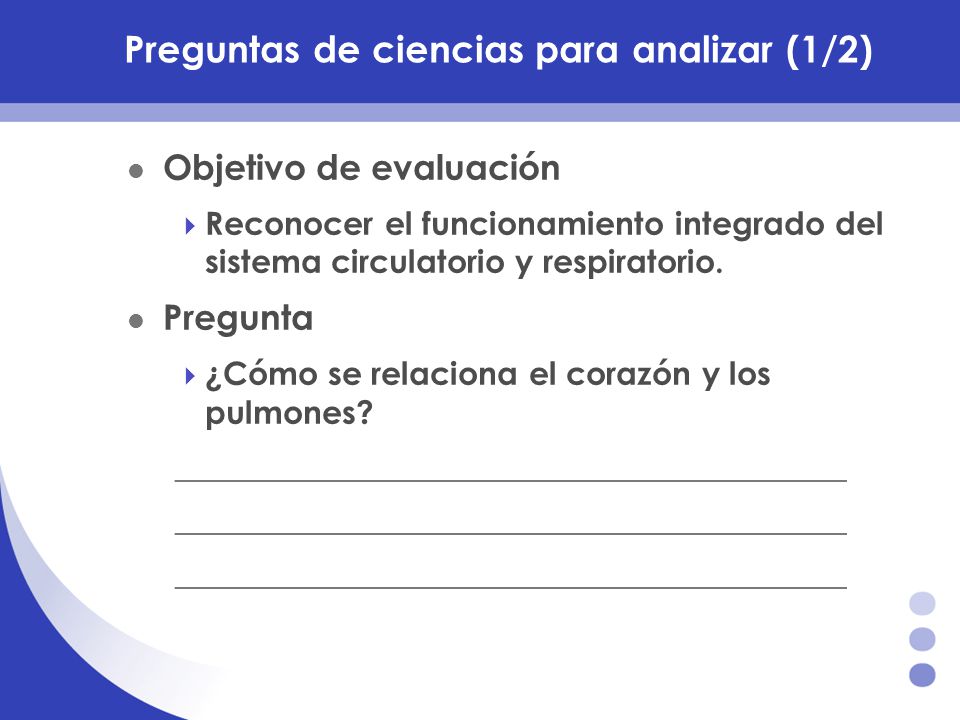 Preguntas de ciencias para analizar (1/2)

Objetivo de evaluación

Reconocer el funcionamiento integrado del sistema circulatorio y respiratorio.

Pregunta

¿Cómo se relaciona el corazón y los pulmones?